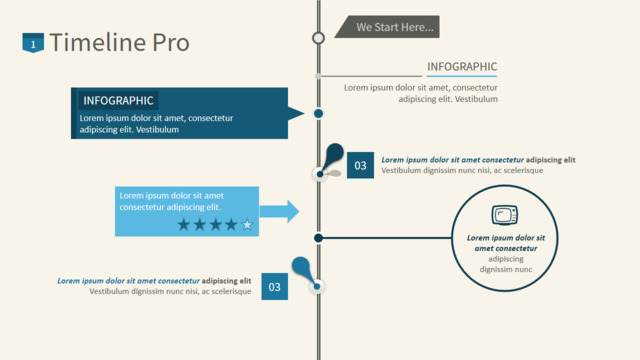 1 Timeline Pro

We Start Here...

INFOGRAPHIC
Lorem ipsum dolor sit amet, consectetur adipiscing elit. Vestibulum

INFOGRAPHIC
Lorem ipsum dolor sit amet, consectetur adipiscing elit. Vestibulum

03
Lorem ipsum dolor sit amet consectetur adipiscing elit
Vestibulum dignissim nunc nisi, ac scelerisque

Lorem ipsum dolor sit amet consectetur adipiscing elit.

Lorem ipsum dolor sit amet consectetur adipiscing dignissim nunc

Lorem ipsum dolor sit amet consectetur adipiscing elit
Vestibulum dignissim nunc nisi, ac scelerisque
03